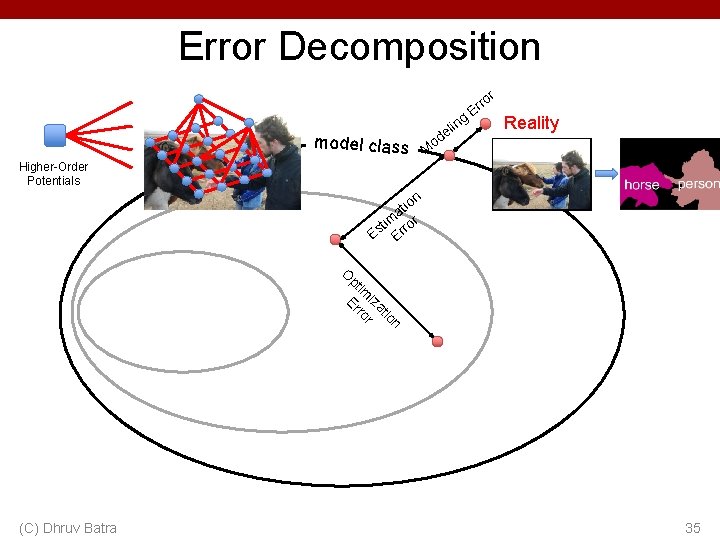 Error Decomposition

Higher-Order Potentials

model class

Modeling Error

Reality

horse

person

Estimation Error

Optimization Error

(C) Dhruv Batra

35